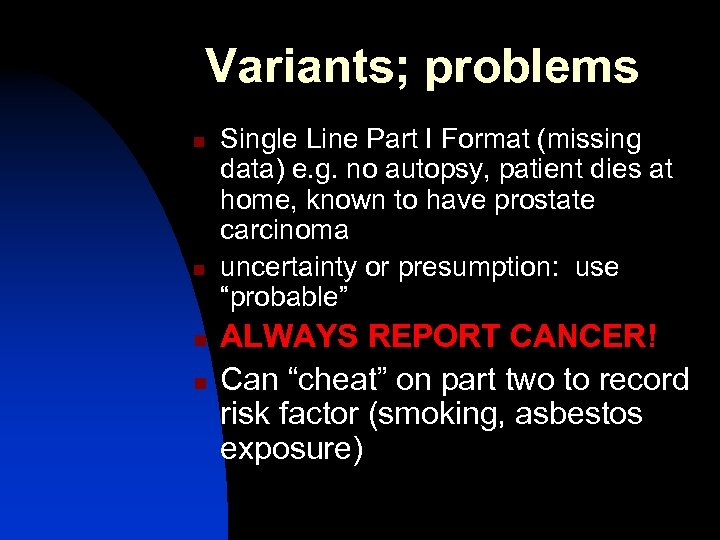 Variants; problems

- Single Line Part I Format (missing data) e.g. no autopsy, patient dies at home, known to have prostate carcinoma
- uncertainty or presumption: use “probable”
- ALWAYS REPORT CANCER!
- Can “cheat” on part two to record risk factor (smoking, asbestos exposure)